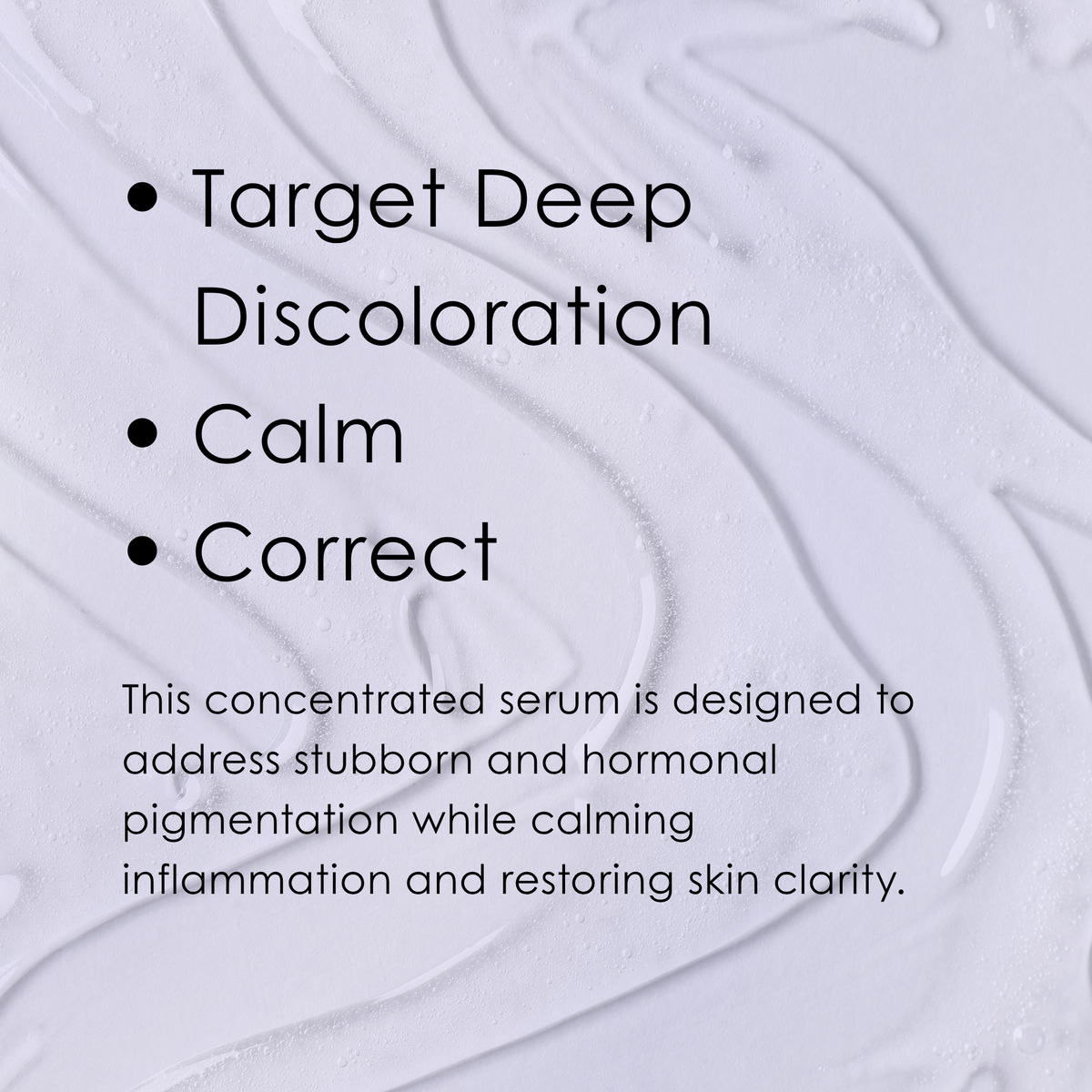 • Target Deep Discoloration
• Calm
• Correct

This concentrated serum is designed to address stubborn and hormonal pigmentation while calming inflammation and restoring skin clarity.